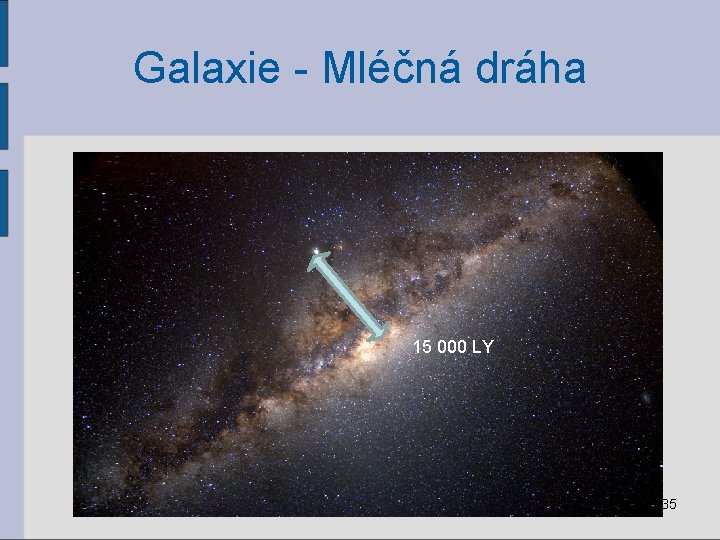 Galaxie - Mléčná dráha

15 000 LY

35